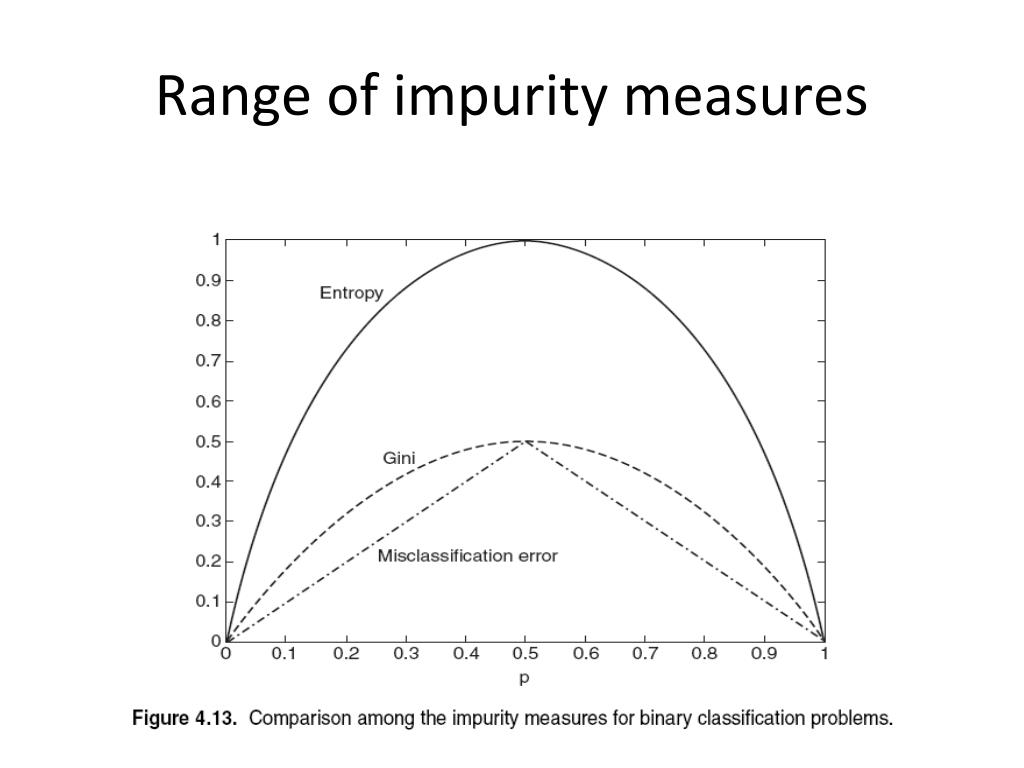 Range of impurity measures

1
0.9
0.8
0.7
0.6
0.5
0.4
0.3
0.2
0.1
0

Entropy

Gini

Misclassification error

0 0.1 0.2 0.3 0.4 0.5 0.6 0.7 0.8 0.9 1
p

Figure 4.13. Comparison among the impurity measures for binary classification problems.